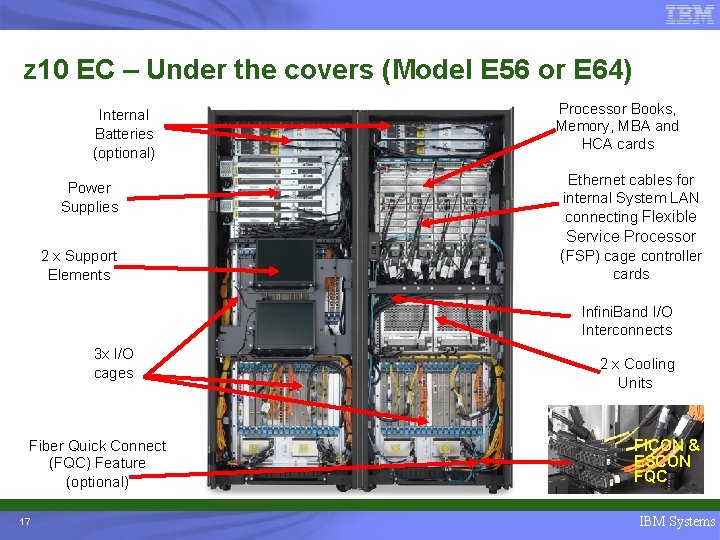 IBM

z10 EC – Under the covers (Model E56 or E64)

Internal Batteries (optional)

Power Supplies

2 x Support Elements

3x I/O cages

Fiber Quick Connect (FQC) Feature (optional)

Processor Books, Memory, MBA and HCA cards

Ethernet cables for internal System LAN connecting Flexible Service Processor (FSP) cage controller cards

InfiniBand I/O Interconnects

2 x Cooling Units

FICON & ESCON FQC

17

IBM Systems